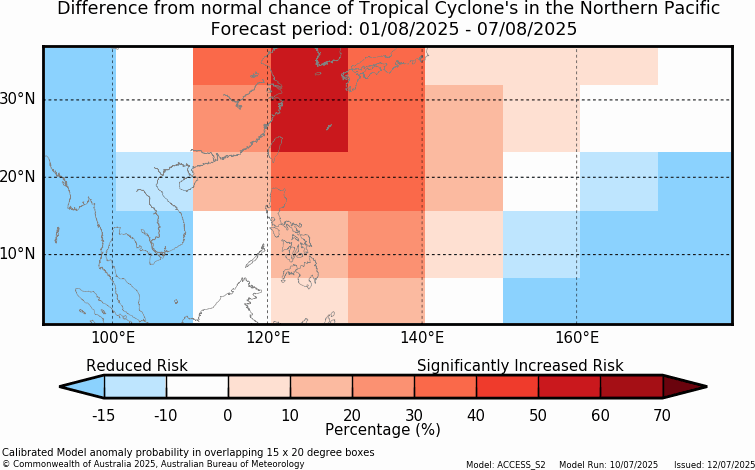 Difference from normal chance of Tropical Cyclone's in the Northern Pacific
Forecast period: 01/08/2025 - 07/08/2025

30°N
20°N
10°N
100°E
120°E
140°E
160°E

Reduced Risk
Significantly Increased Risk
-15
-10
0
10
20
30
40
50
60
70
Percentage (%)

Calibrated Model anomaly probability in overlapping 15 x 20 degree boxes
© Commonwealth of Australia 2025, Australian Bureau of Meteorology
Model: ACCESS_S2 Model Run: 10/07/2025 Issued: 12/07/2025